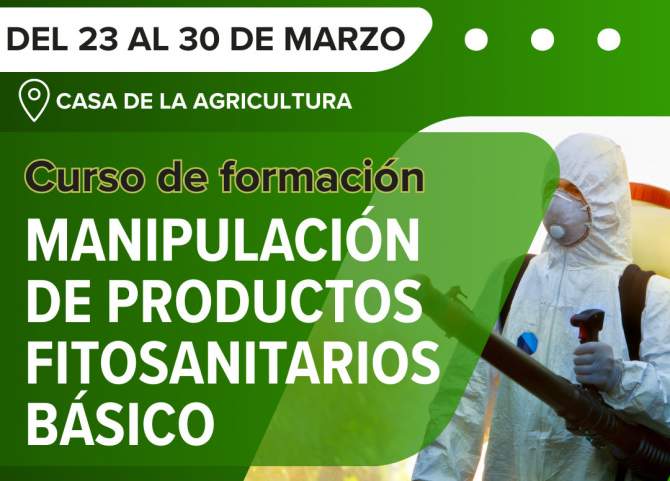 DEL 23 AL 30 DE MARZO

CASA DE LA AGRICULTURA

Curso de formación

MANIPULACIÓN DE PRODUCTOS FITOSANITARIOS BÁSICO